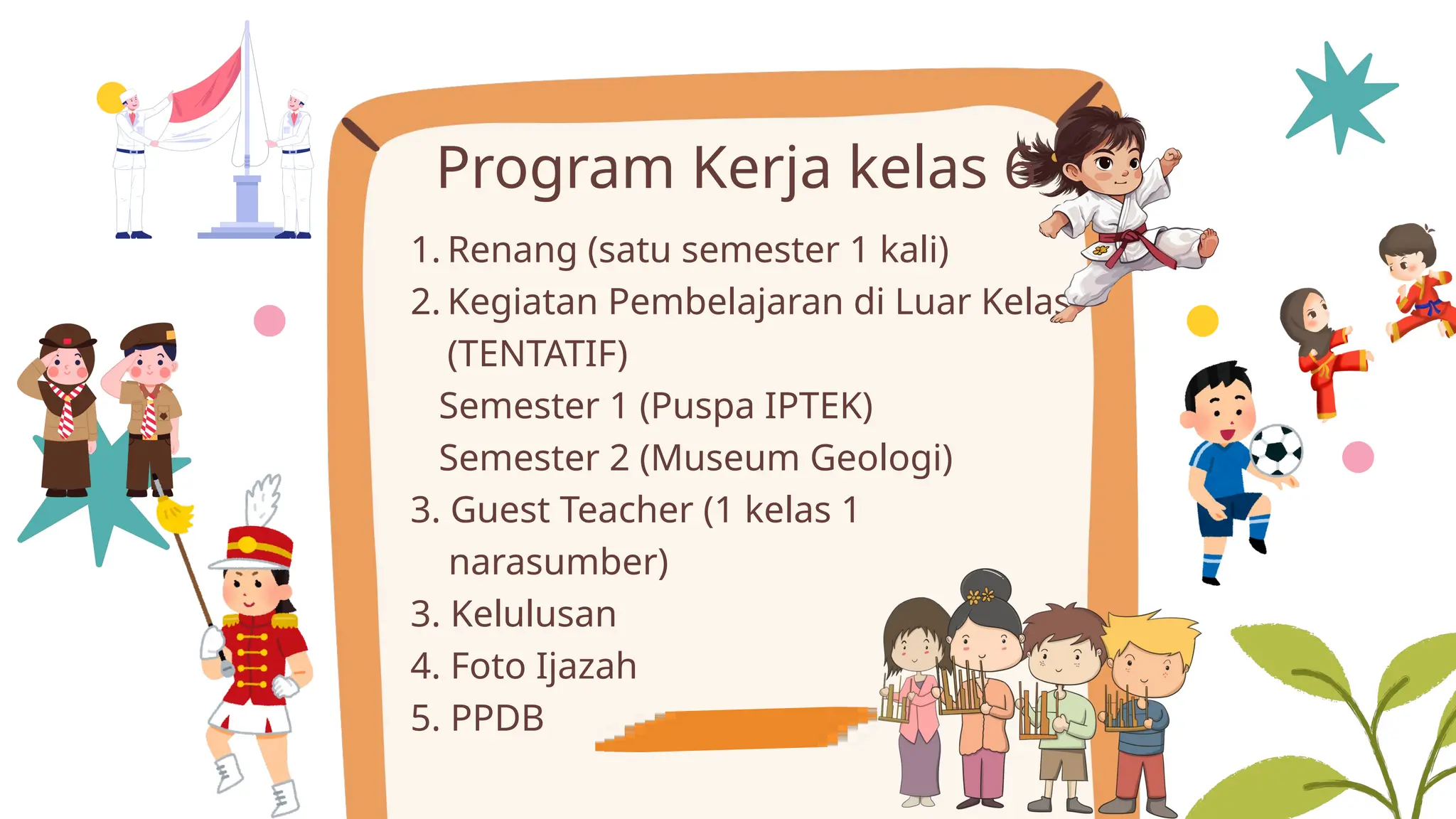 Program Kerja kelas 6

1. Renang (satu semester 1 kali)
2. Kegiatan Pembelajaran di Luar Kelas (TENTATIF)
Semester 1 (Puspa IPTEK)
Semester 2 (Museum Geologi)
3. Guest Teacher (1 kelas 1 narasumber)
3. Kelulusan
4. Foto Ijazah
5. PPDB